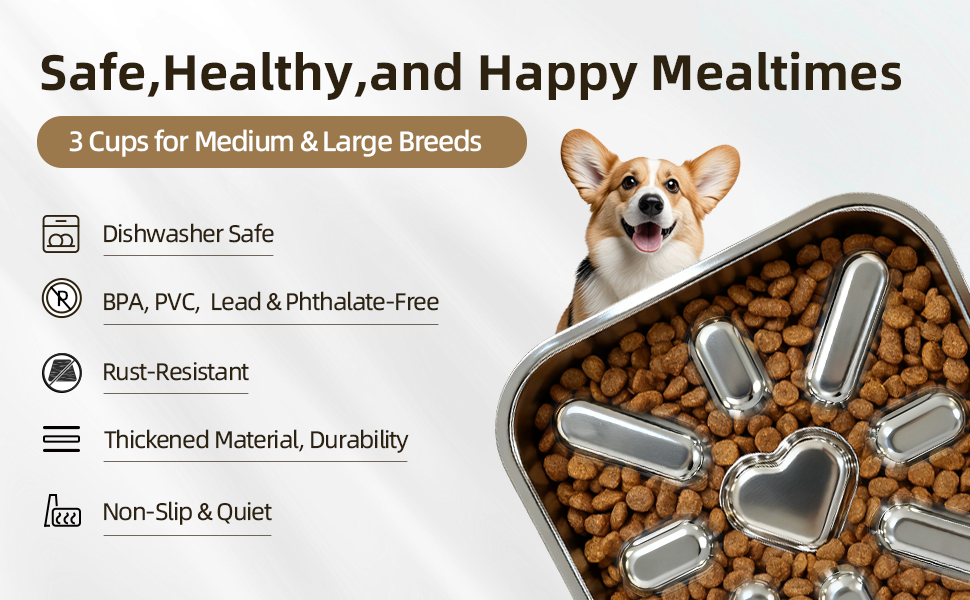 Safe,Healthy,and Happy Mealtimes

3 Cups for Medium & Large Breeds

Dishwasher Safe

BPA, PVC, Lead & Phthalate-Free

Rust-Resistant

Thickened Material, Durability

Non-Slip & Quiet